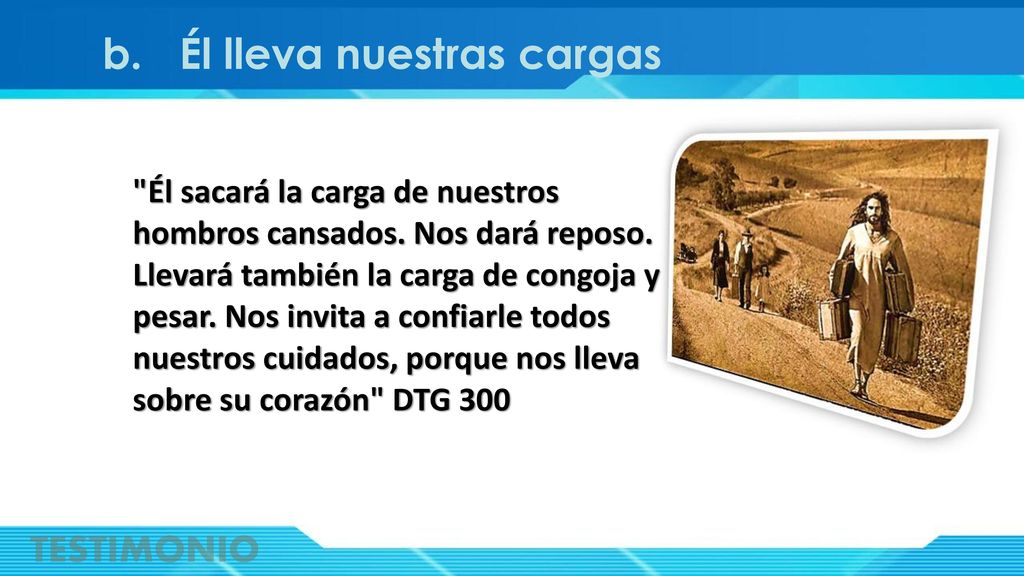 b. Él lleva nuestras cargas

"Él sacará la carga de nuestros hombros cansados. Nos dará reposo. Llevará también la carga de congoja y pesar. Nos invita a confiarle todos nuestros cuidados, porque nos lleva sobre su corazón" DTG 300

TESTIMONIO